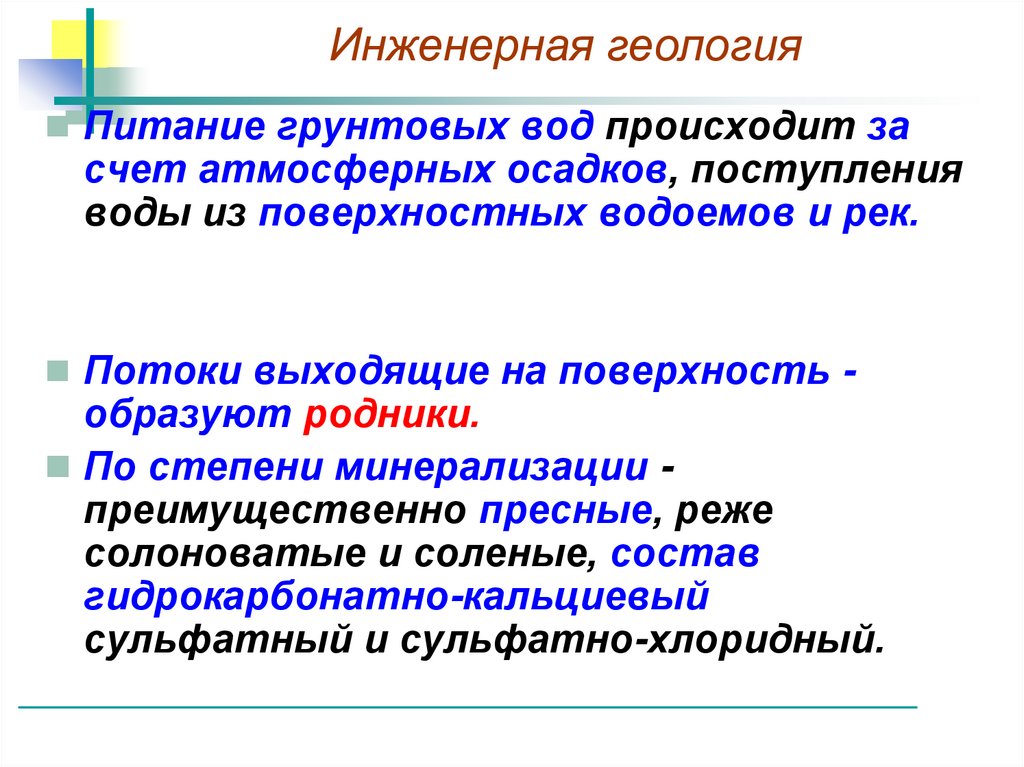 Инженерная геология

Питание грунтовых вод происходит за счет атмосферных осадков, поступления воды из поверхностных водоемов и рек.

Потоки выходящие на поверхность - образуют родники.

По степени минерализации - преимущественно пресные, реже солоноватые и соленые, состав гидрокарбонатно-кальциевый сульфатный и сульфатно-хлоридный.